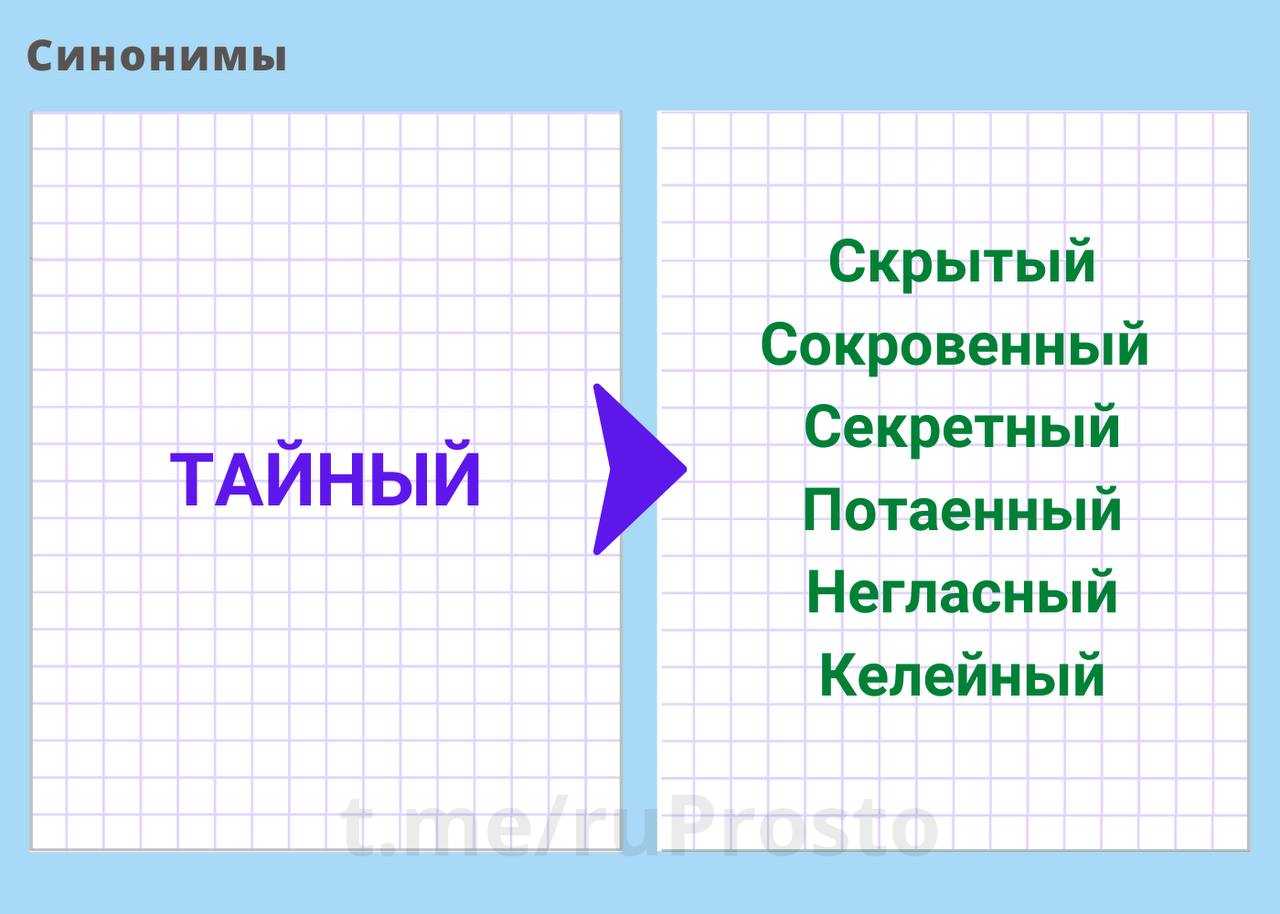 Синонимы

ТАЙНЫЙ

Скрытый
Сокровенный
Секретный
Потаенный
Негласный
Келейный

t.me/ruProsto